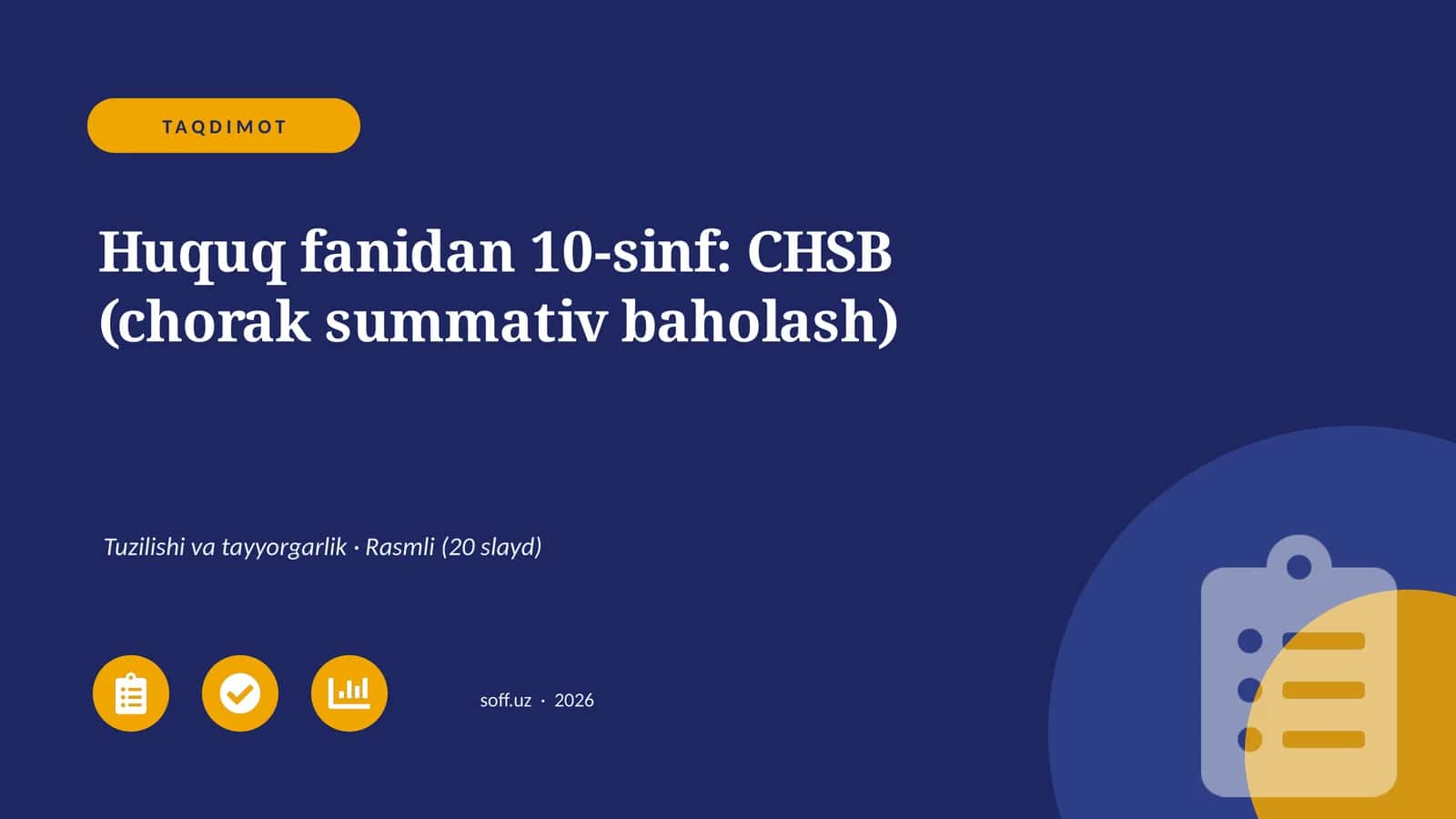 TAQDIMOT

Huquq fanidan 10-sinf: CHSB (chorak summativ baholash)

Tuzilishi va tayyorgarlik · Rasmli (20 slayd)

soff.uz · 2026